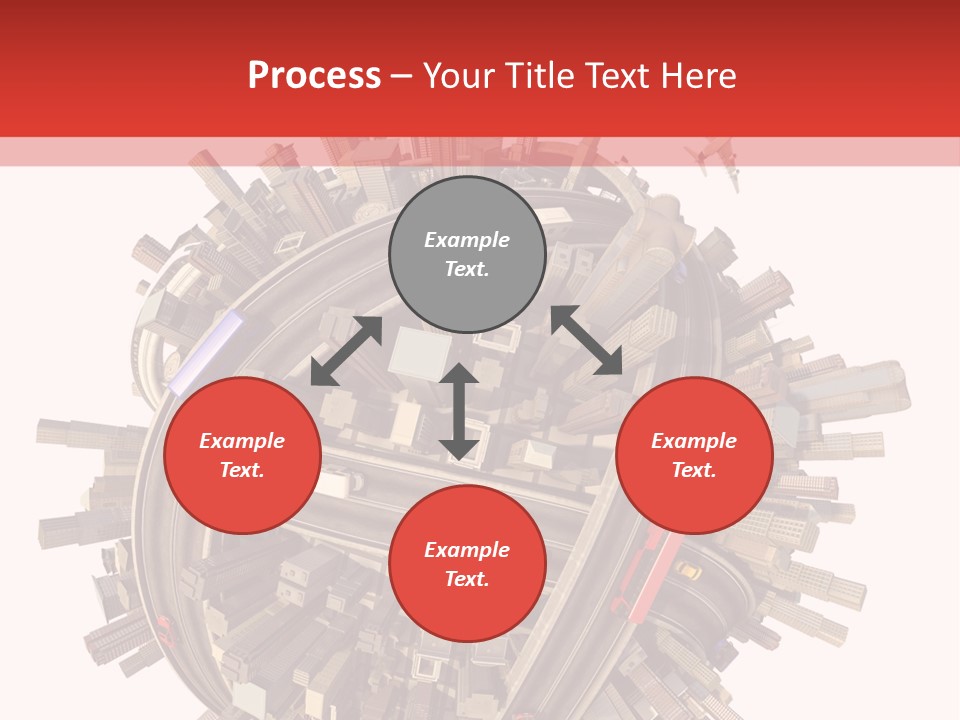 Process – Your Title Text Here

Example Text.

Example Text.

Example Text.

Example Text.